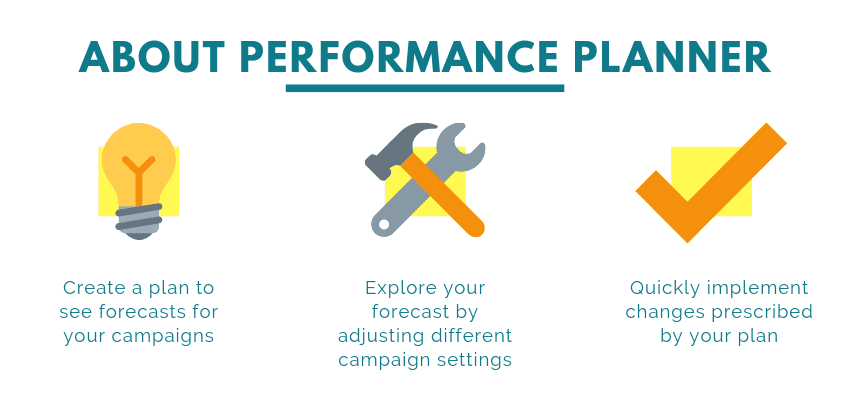 ABOUT PERFORMANCE PLANNER

Create a plan to see forecasts for your campaigns

Explore your forecast by adjusting different campaign settings

Quickly implement changes prescribed by your plan